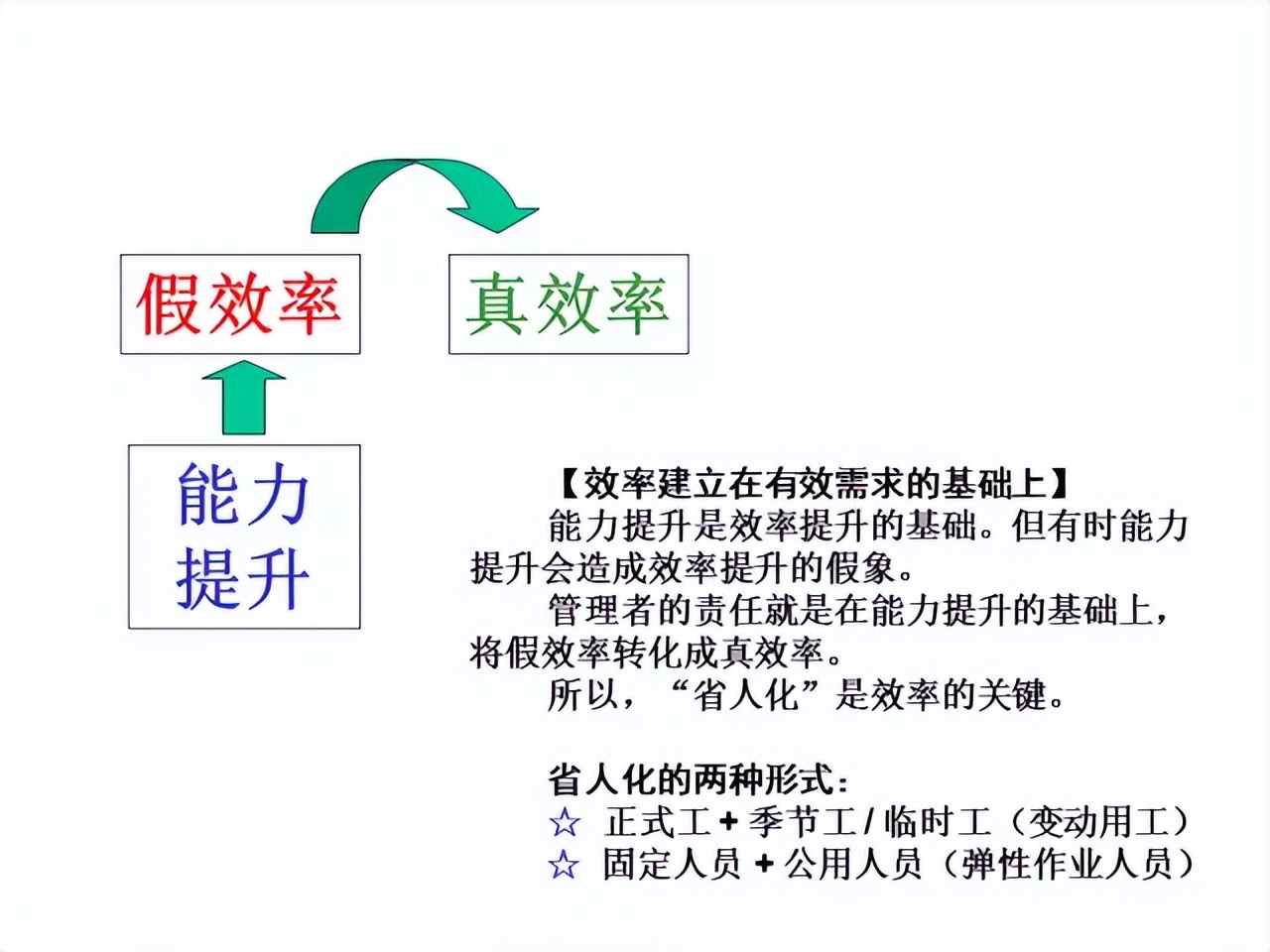 假效率

真效率

能力提升

【效率建立在有效需求的基础上】

能力提升是效率提升的基础。但有时能力提升会造成效率提升的假象。

管理者的责任就是在能力提升的基础上，将假效率转化成真效率。

所以，“省人化”是效率的关键。

省人化的两种形式：

☆ 正式工 + 季节工 / 临时工（变动用工）

☆ 固定人员 + 公用人员（弹性作业人员）